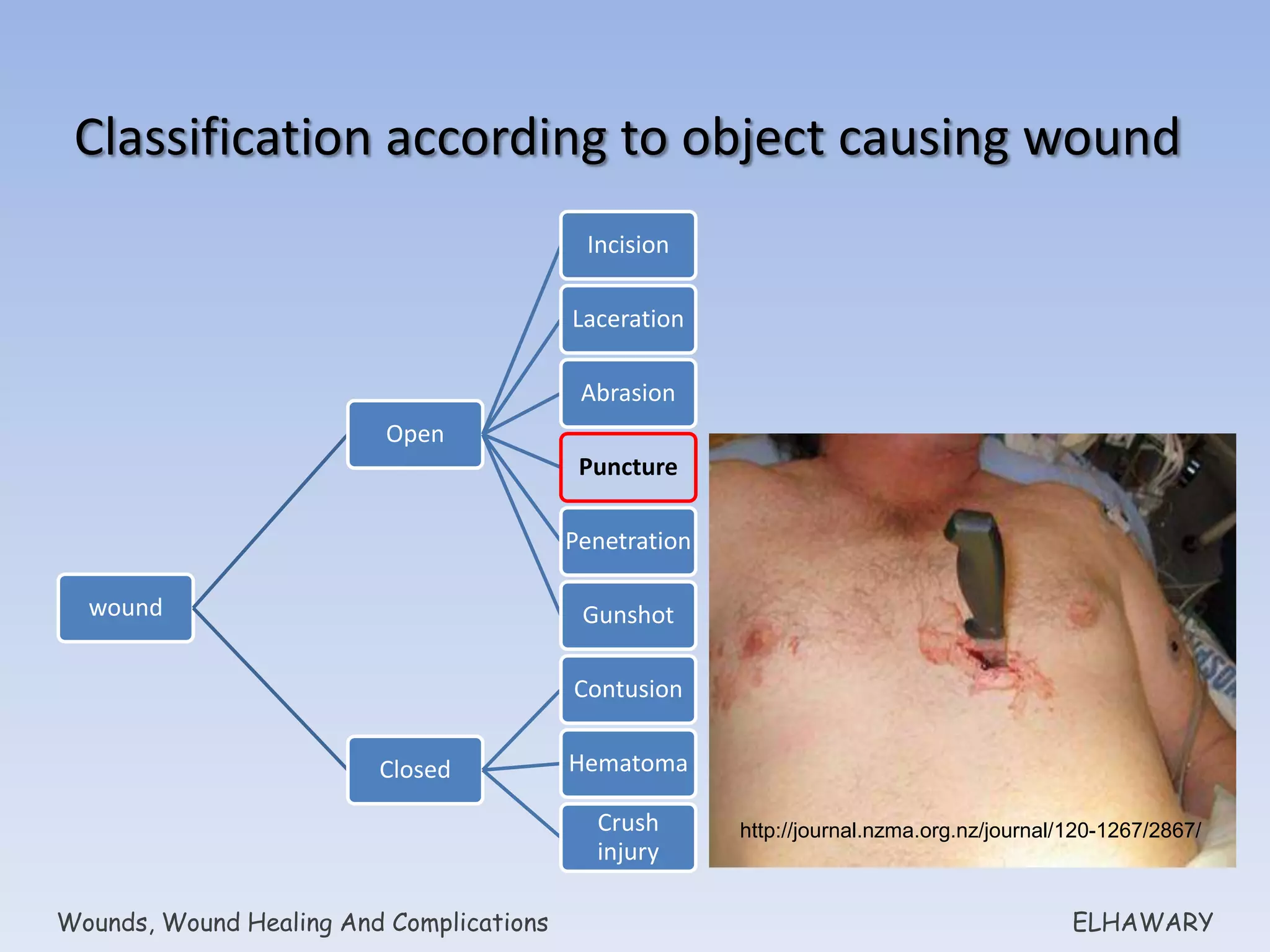 Classification according to object causing wound

wound

Open

Closed

Incision

Laceration

Abrasion

Puncture

Penetration

Gunshot

Contusion

Hematoma

Crush injury

http://journal.nzma.org.nz/journal/120-1267/2867/

Wounds, Wound Healing And Complications

ELHAWARY